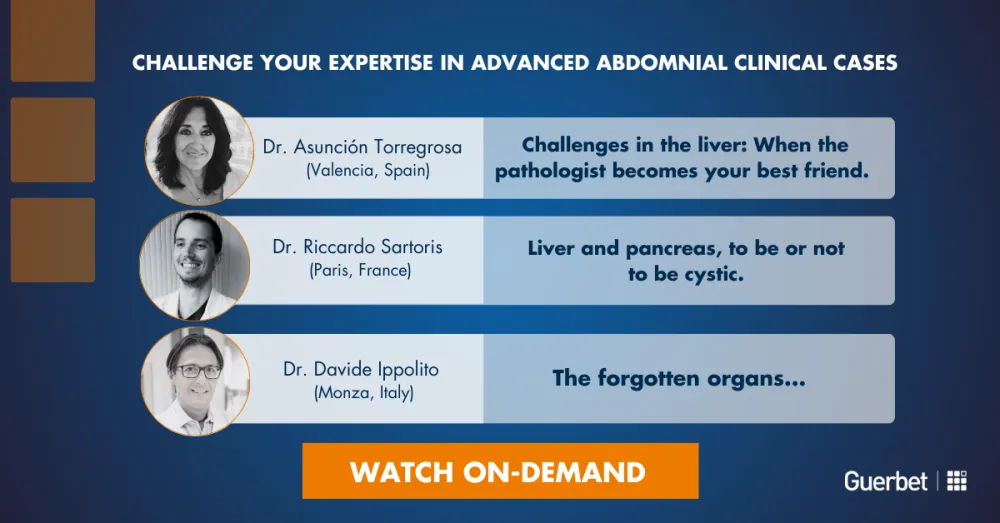 CHALLENGE YOUR EXPERTISE IN ADVANCED ABDOMNIAL CLINICAL CASES

Dr. Asunción Torregrosa
(Valencia, Spain)

Challenges in the liver: When the pathologist becomes your best friend.

Dr. Riccardo Sartoris
(Paris, France)

Liver and pancreas, to be or not to be cystic.

Dr. Davide Ippolito
(Monza, Italy)

The forgotten organs...

WATCH ON-DEMAND

Guerbet